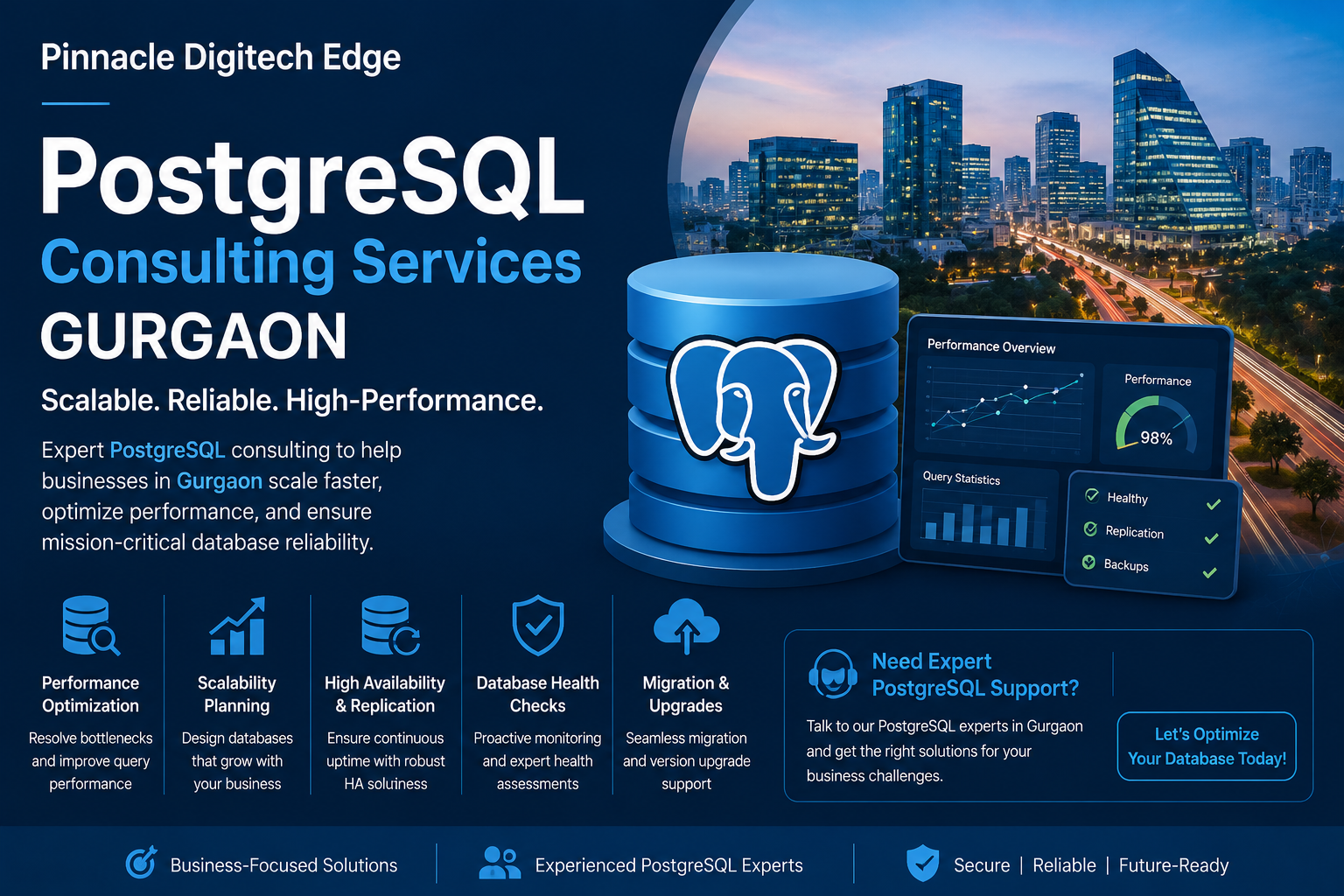 Pinnacle Digitech Edge

PostgreSQL
Consulting Services
GURGAON

Scalable. Reliable. High-Performance.

Expert PostgreSQL consulting to help businesses in Gurgaon scale faster, optimize performance, and ensure mission-critical database reliability.

Performance Overview

Performance

98%

Query Statistics

Healthy

Replication

Backups

Performance Optimization
Resolve bottlenecks and improve query performance

Scalability Planning
Design databases that grow with your business

High Availability & Replication
Ensure continuous uptime with robust HA soluiness

Database Health Checks
Proactive monitoring and expert health assessments

Migration & Upgrades
Seamless migration and version upgrade support

Need Expert PostgreSQL Support?

Talk to our PostgreSQL experts in Gurgaon and get the right solutions for your business challenges.

Let's Optimize Your Database Today!

Business-Focused Solutions

Experienced PostgreSQL Experts

Secure | Reliable | Future-Ready